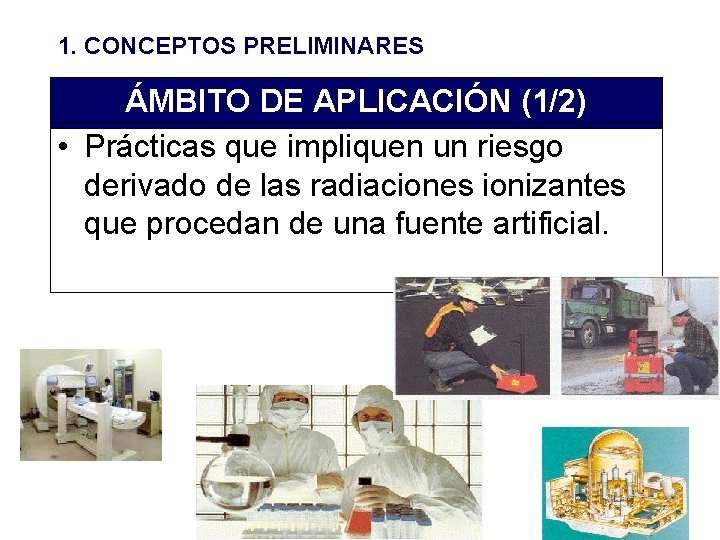 1. CONCEPTOS PRELIMINARES

ÁMBITO DE APLICACIÓN (1/2)

• Prácticas que impliquen un riesgo derivado de las radiaciones ionizantes que procedan de una fuente artificial.